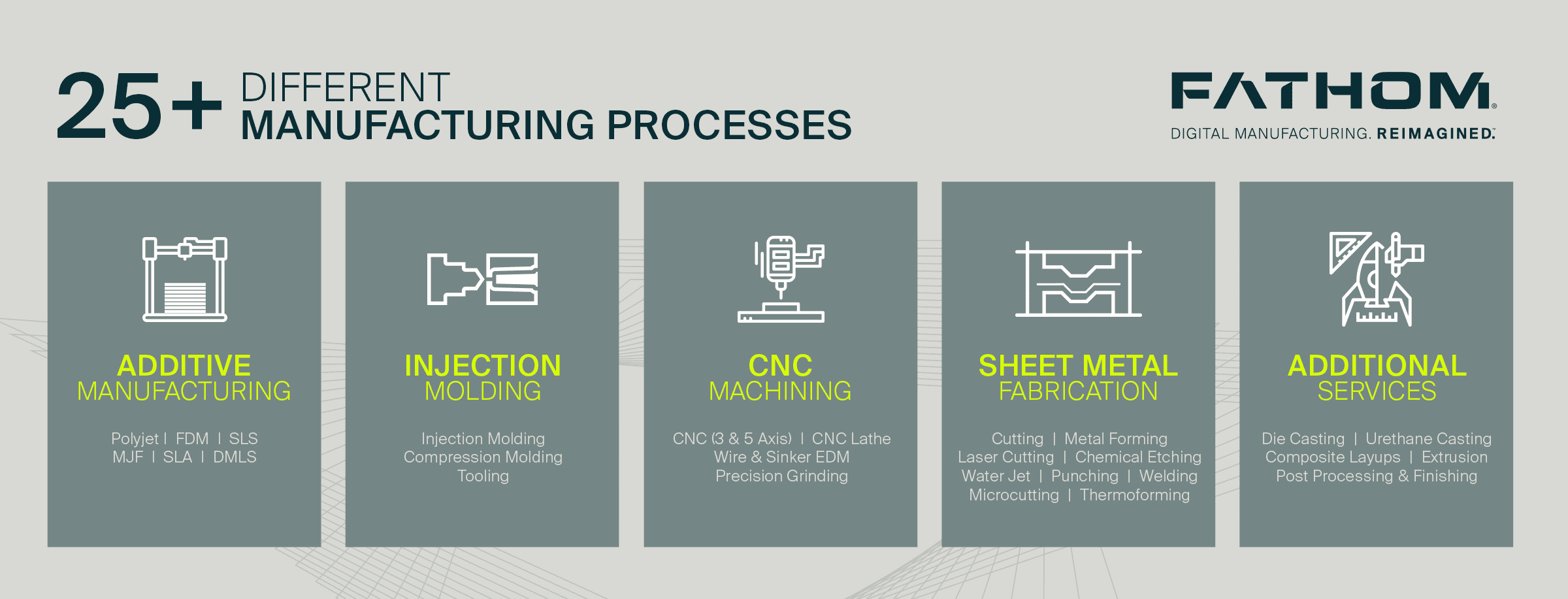 25+ DIFFERENT MANUFACTURING PROCESSES

FATHOM®
DIGITAL MANUFACTURING. REIMAGINED.

ADDITIVE MANUFACTURING

Polyjet | FDM | SLS
MJF | SLA | DMLS

INJECTION MOLDING

Injection Molding
Compression Molding
Tooling

CNC MACHINING

CNC (3 & 5 Axis) | CNC Lathe
Wire & Sinker EDM
Precision Grinding

SHEET METAL FABRICATION

Cutting | Metal Forming
Laser Cutting | Chemical Etching
Water Jet | Punching | Welding
Microcutting | Thermoforming

ADDITIONAL SERVICES

Die Casting | Urethane Casting
Composite Layups | Extrusion
Post Processing & Finishing